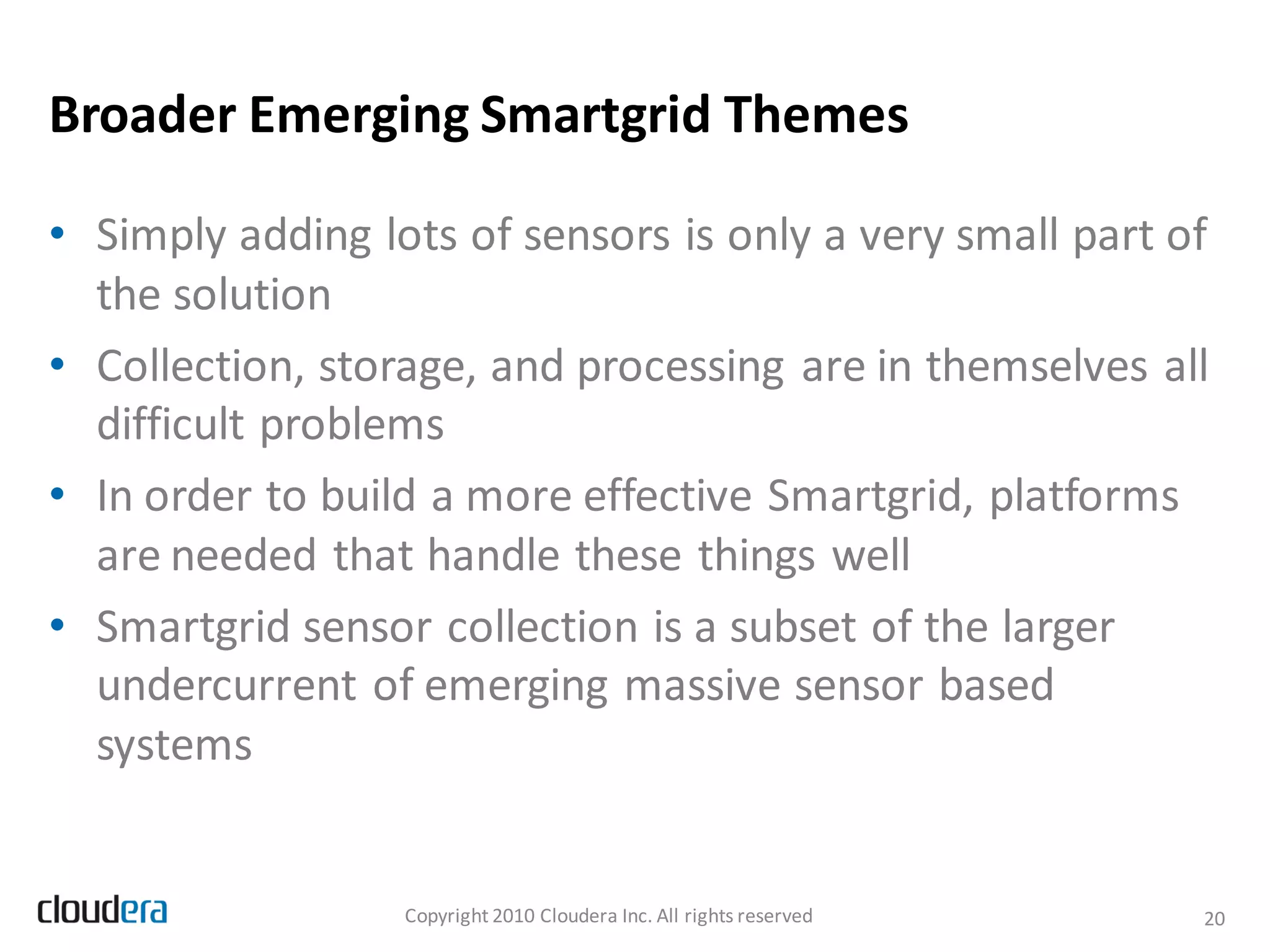 Broader Emerging Smartgrid Themes

• Simply adding lots of sensors is only a very small part of the solution
• Collection, storage, and processing are in themselves all difficult problems
• In order to build a more effective Smartgrid, platforms are needed that handle these things well
• Smartgrid sensor collection is a subset of the larger undercurrent of emerging massive sensor based systems

cloudera

Copyright 2010 Cloudera Inc. All rights reserved

20